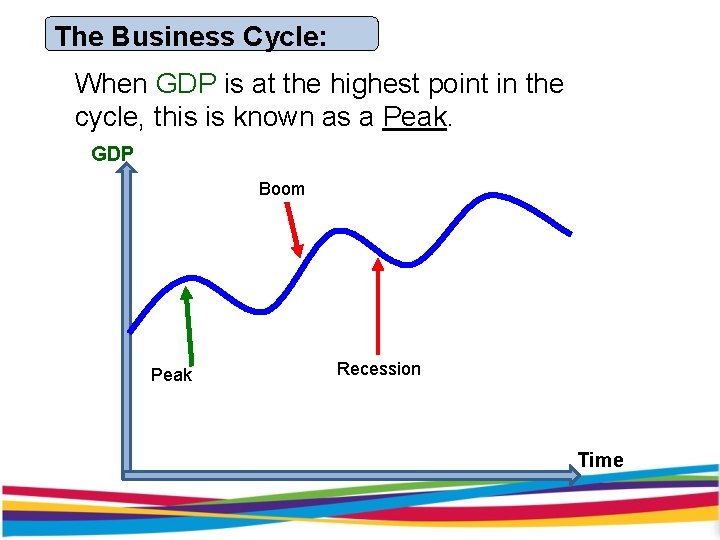 The Business Cycle:

When GDP is at the highest point in the cycle, this is known as a Peak.

GDP

Boom

Peak

Recession

Time